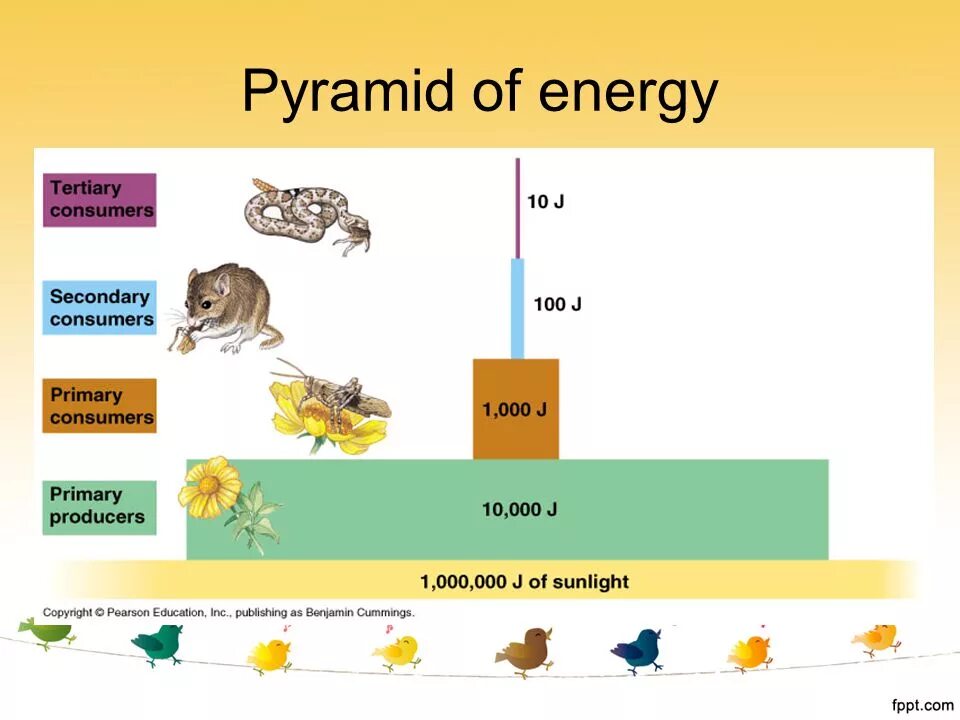 Pyramid of energy

Tertiary consumers

10 J

Secondary consumers

100 J

Primary consumers

1,000 J

Primary producers

10,000 J

1,000,000 J of sunlight

Copyright © Pearson Education, Inc., publishing as Benjamin Cummings.

fppt.com